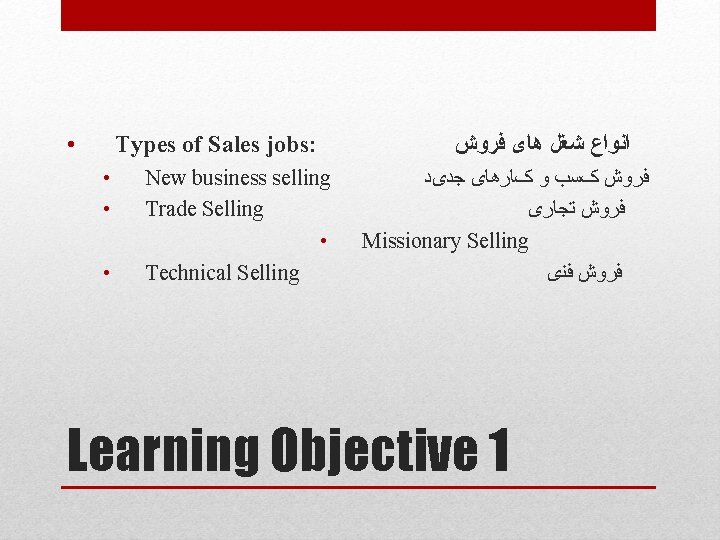 • Types of Sales jobs: انواع شغل های فروش

• New business selling فروش کسب و کارهای جدید

• Trade Selling فروش تجاری

• Missionary Selling

• Technical Selling فروش فنی

Learning Objective 1